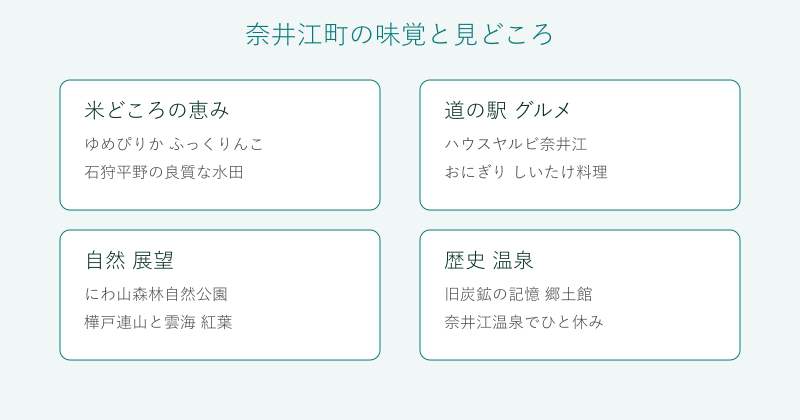 奈井江町の味覚と見どころ

米どころの恵み

ゆめぴりか ふっくりんこ

石狩平野の良質な水田

道の駅 グルメ

ハウスヤルビ奈井江

おにぎり しいたけ料理

自然 展望

にわ山森林自然公園

樺戸連山と雲海 紅葉

歴史 温泉

旧炭鉱の記憶 郷土館

奈井江温泉でひと休み